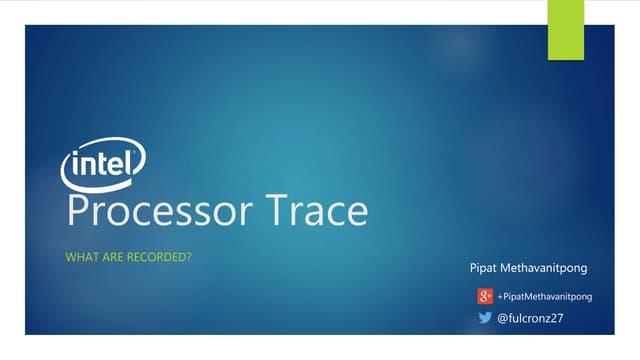 intel
Processor Trace

WHAT ARE RECORDED?

Pipat Methavanitpong

g+ +PipatMethavanitpong

@fulcronz27